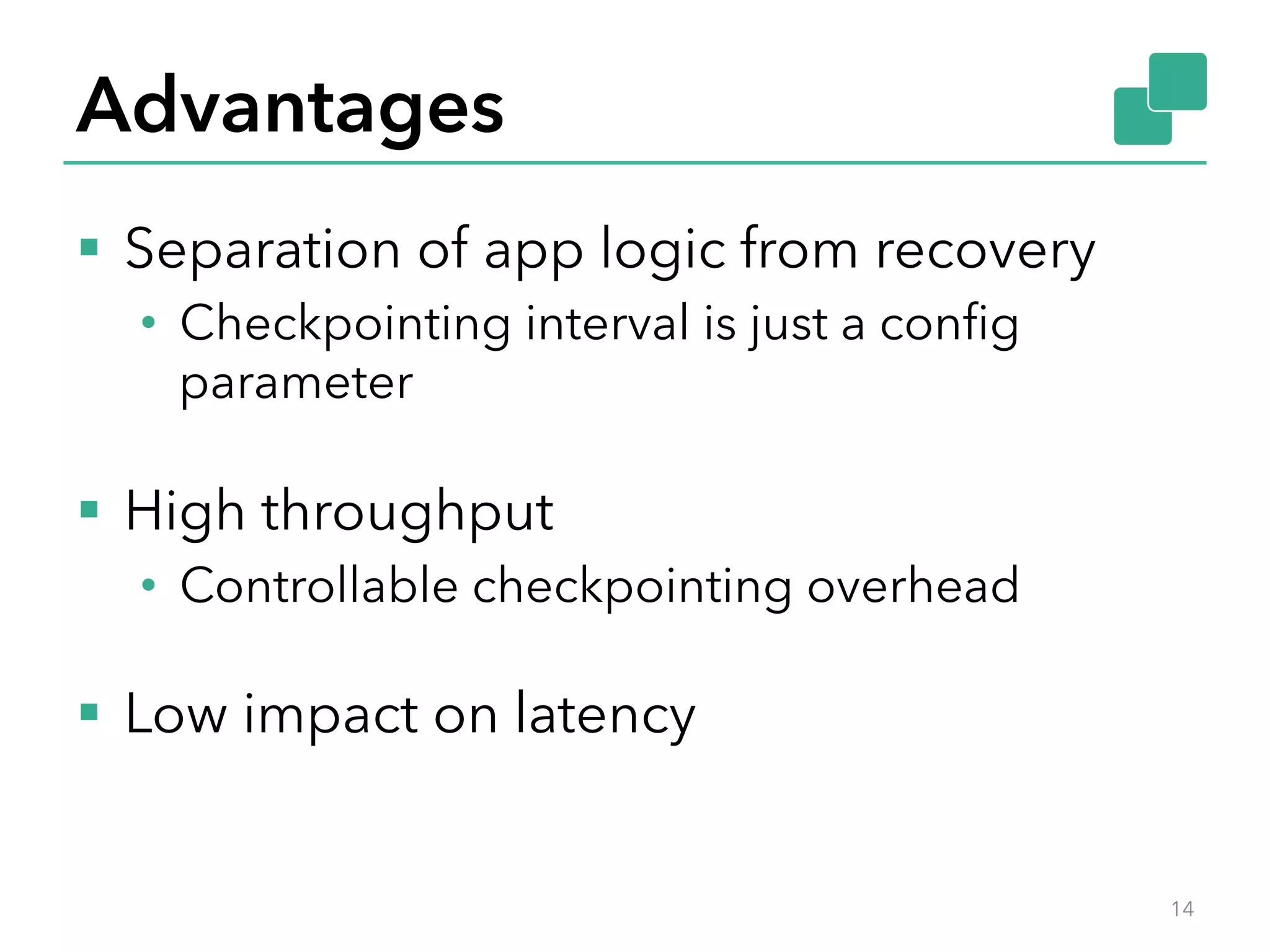 Advantages

▪ Separation of app logic from recovery
  • Checkpointing interval is just a config parameter

▪ High throughput
  • Controllable checkpointing overhead

▪ Low impact on latency

14